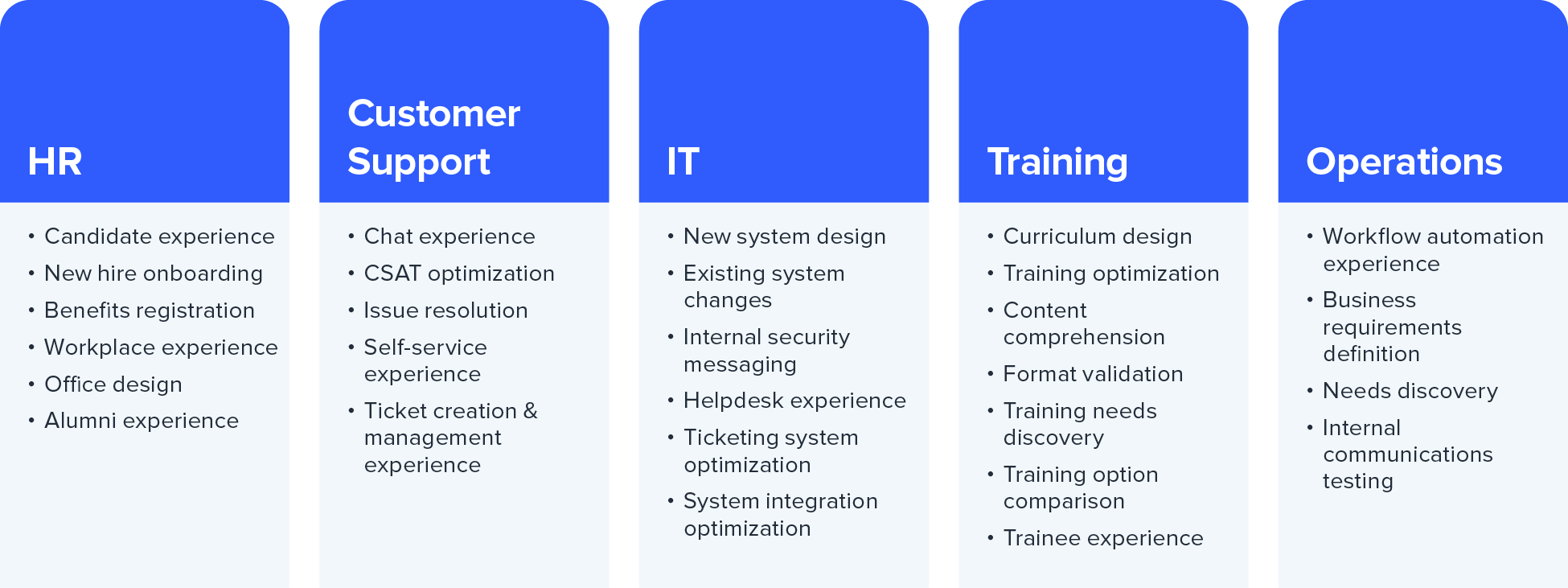 HR

• Candidate experience
• New hire onboarding
• Benefits registration
• Workplace experience
• Office design
• Alumni experience

Customer Support

• Chat experience
• CSAT optimization
• Issue resolution
• Self-service experience
• Ticket creation & management experience

IT

• New system design
• Existing system changes
• Internal security messaging
• Helpdesk experience
• Ticketing system optimization
• System integration optimization

Training

• Curriculum design
• Training optimization
• Content comprehension
• Format validation
• Training needs discovery
• Training option comparison
• Trainee experience

Operations

• Workflow automation experience
• Business requirements definition
• Needs discovery
• Internal communications testing